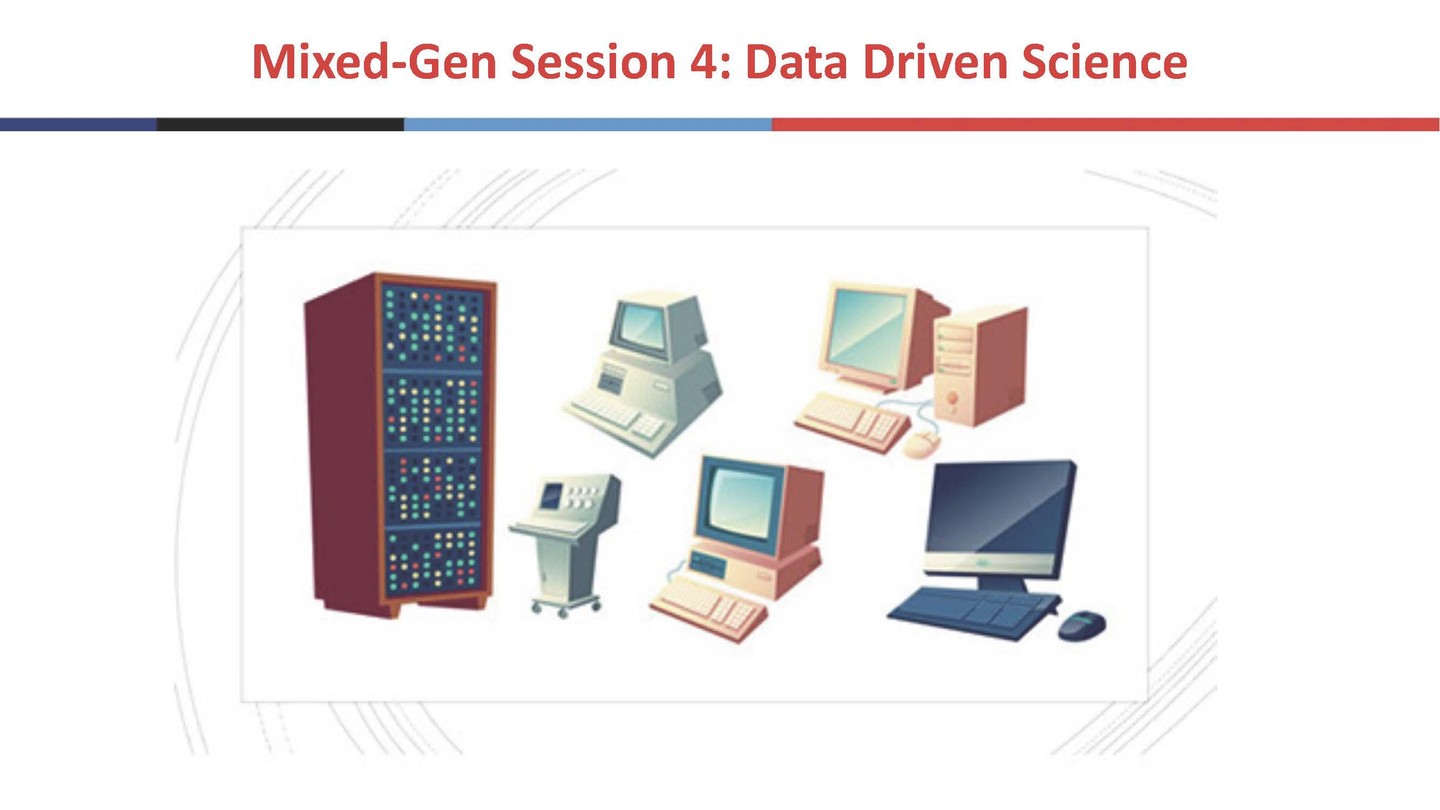 Mixed-Gen Session 4: Data Driven Science